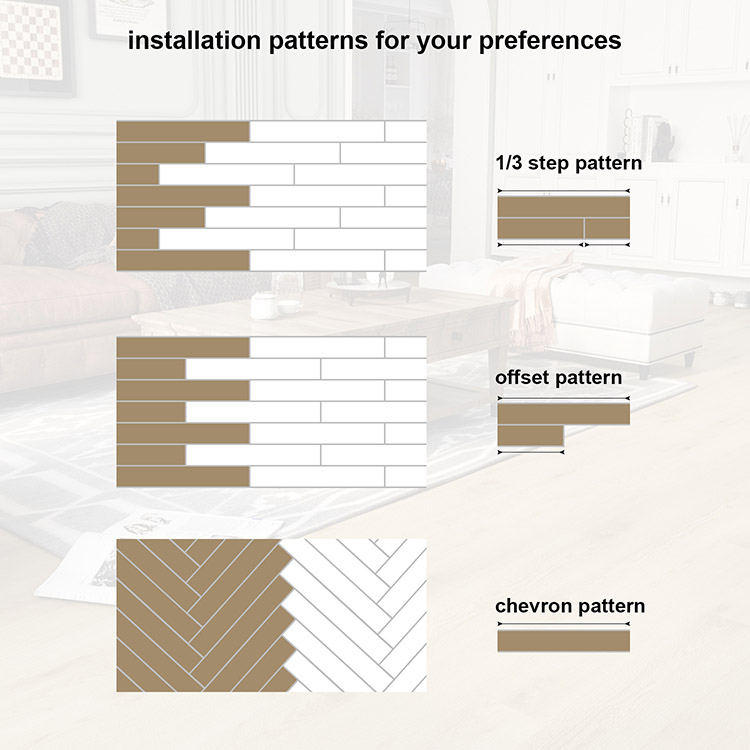 installation patterns for your preferences

1/3 step pattern

offset pattern

chevron pattern